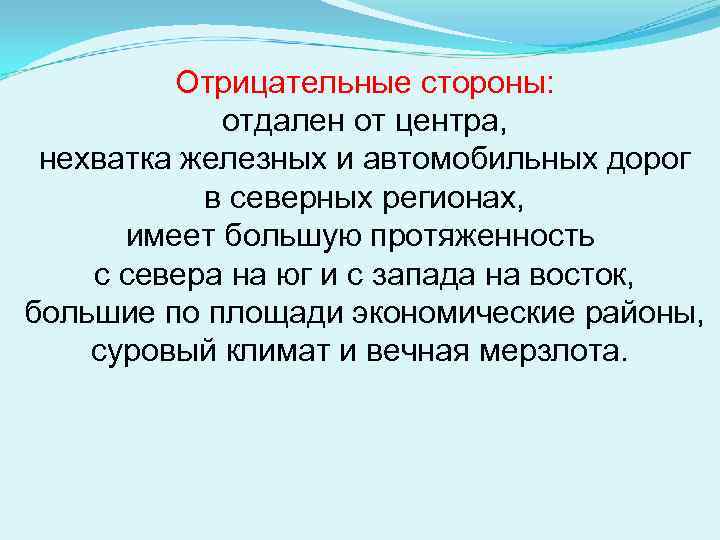 Отрицательные стороны:
отдален от центра,
нехватка железных и автомобильных дорог в северных регионах,
имеет большую протяженность с севера на юг и с запада на восток,
большие по площади экономические районы,
суровый климат и вечная мерзлота.